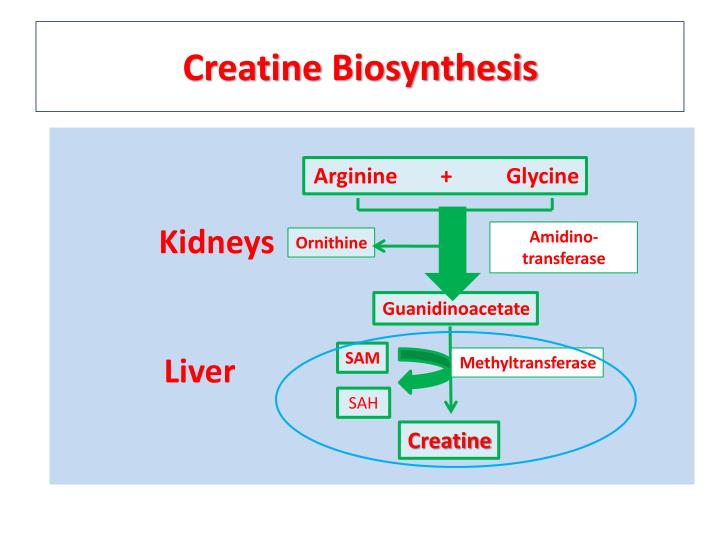 Creatine Biosynthesis

Arginine + Glycine

Kidneys

Ornithine

Amidino-transferase

Guanidinoacetate

Liver

SAM

Methyltransferase

SAH

Creatine